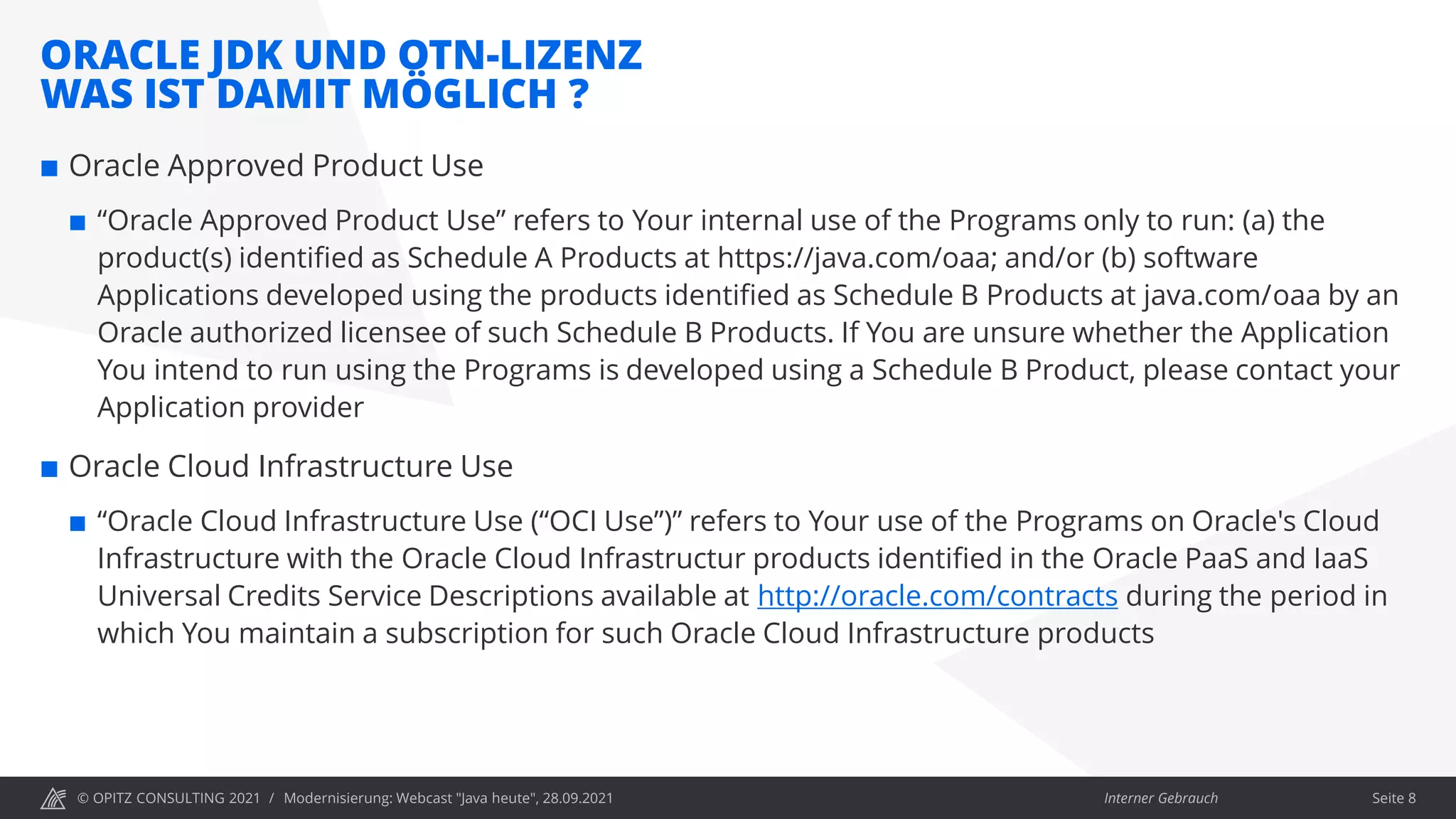 ORACLE JDK UND OTN-LIZENZ
WAS IST DAMIT MÖGLICH ?

■ Oracle Approved Product Use

■ “Oracle Approved Product Use” refers to Your internal use of the Programs only to run: (a) the product(s) identified as Schedule A Products at https://java.com/oaa; and/or (b) software Applications developed using the products identified as Schedule B Products at java.com/oaa by an Oracle authorized licensee of such Schedule B Products. If You are unsure whether the Application You intend to run using the Programs is developed using a Schedule B Product, please contact your Application provider

■ Oracle Cloud Infrastructure Use

■ “Oracle Cloud Infrastructure Use (“OCI Use”)” refers to Your use of the Programs on Oracle's Cloud Infrastructure with the Oracle Cloud Infrastructur products identified in the Oracle PaaS and IaaS Universal Credits Service Descriptions available at http://oracle.com/contracts during the period in which You maintain a subscription for such Oracle Cloud Infrastructure products

© OPITZ CONSULTING 2021 / Modernisierung: Webcast "Java heute", 28.09.2021 Interner Gebrauch Seite 8